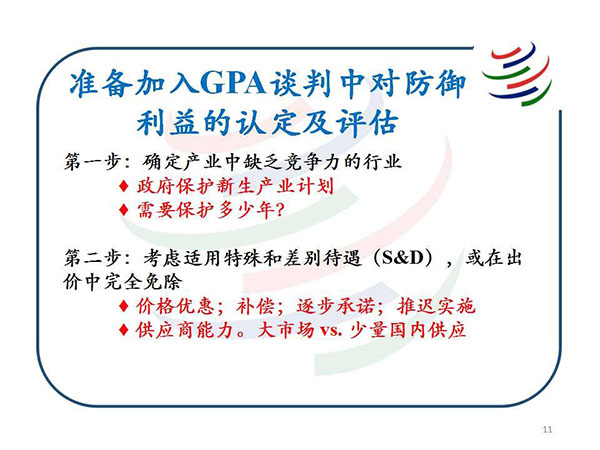 准备加入GPA谈判中对防御利益的认定及评估

第一步：确定产业中缺乏竞争力的行业

♦ 政府保护新生产业计划

♦ 需要保护多少年？

第二步：考虑适用特殊和差别待遇（S&D），或在出价中完全免除

♦ 价格优惠；补偿；逐步承诺；推迟实施

♦ 供应商能力。大市场 vs. 少量国内供应

11